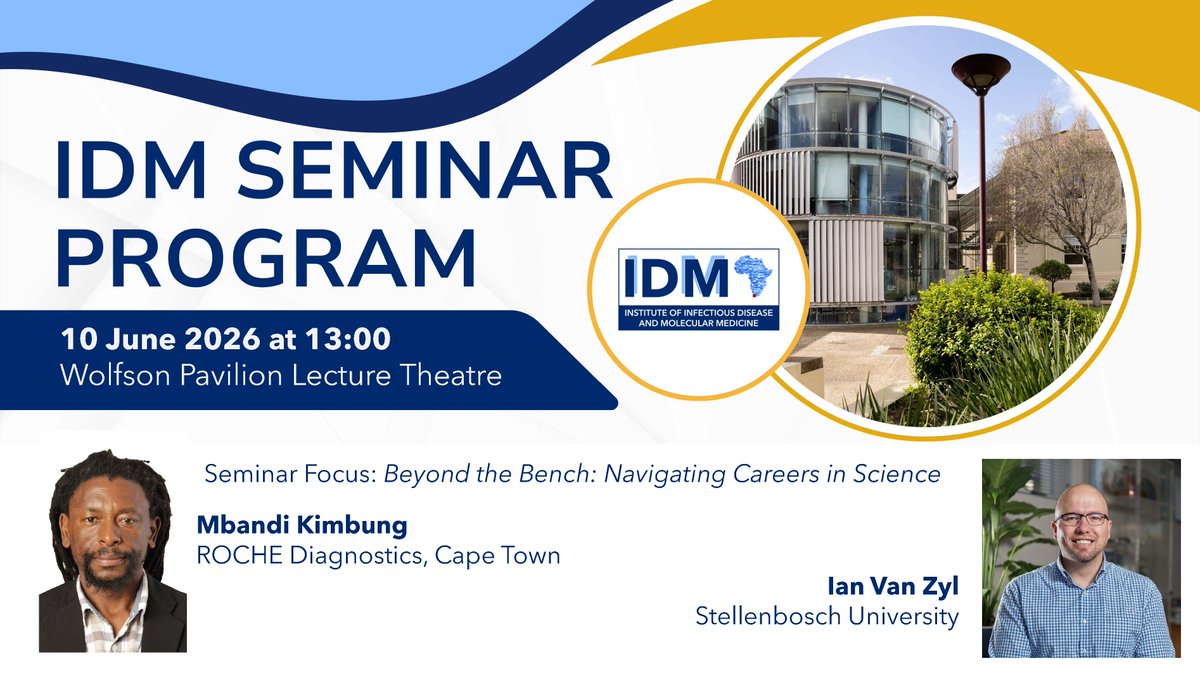 IDM SEMINAR PROGRAM

10 June 2026 at 13:00
Wolfson Pavilion Lecture Theatre

IDM
INSTITUTE OF INFECTIOUS DISEASE AND MOLECULAR MEDICINE

Seminar Focus: Beyond the Bench: Navigating Careers in Science

Mbandi Kimbung
ROCHE Diagnostics, Cape Town

Ian Van Zyl
Stellenbosch University